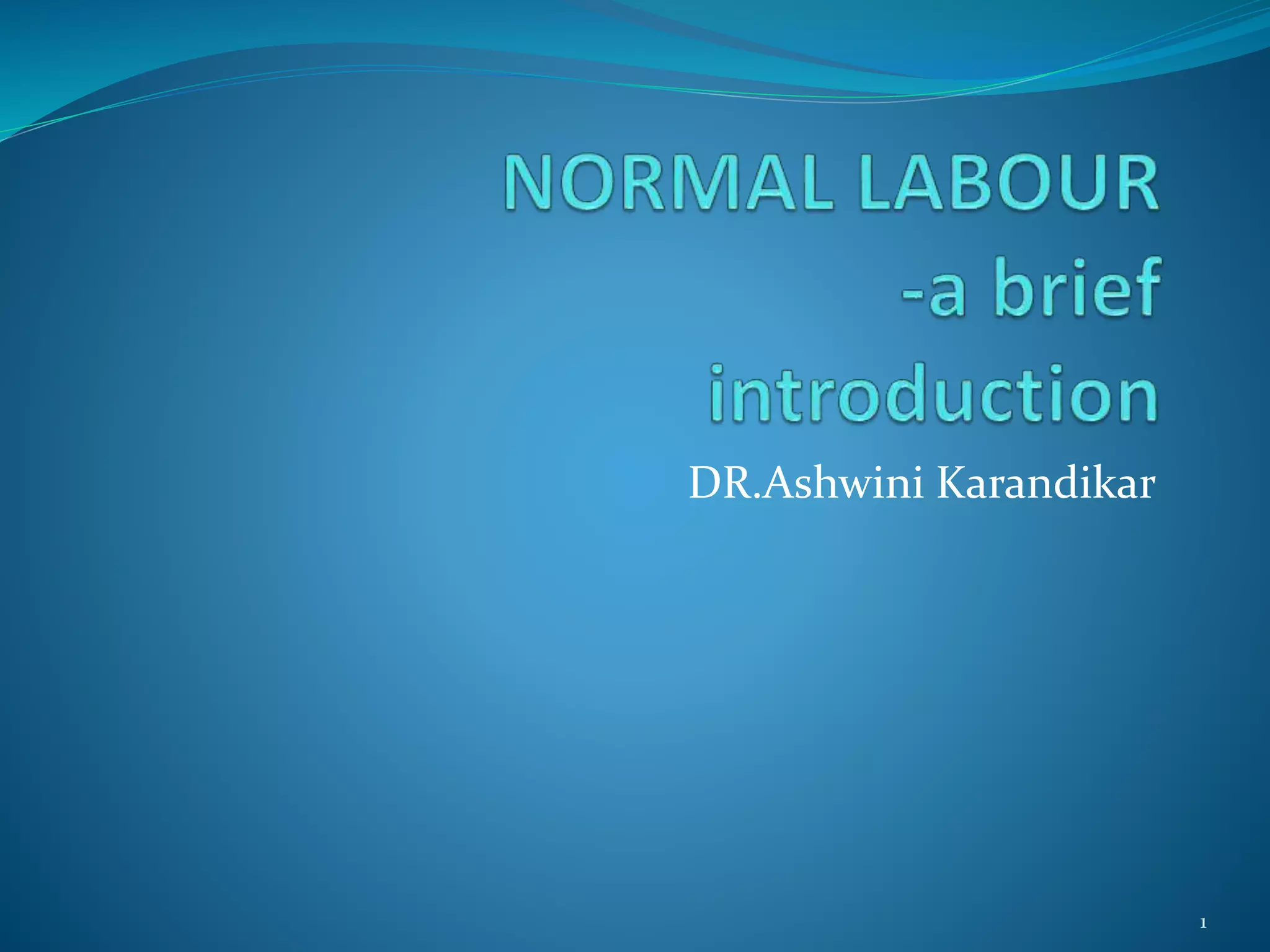 NORMAL LABOUR -a brief introduction

DR.Ashwini Karandikar

1